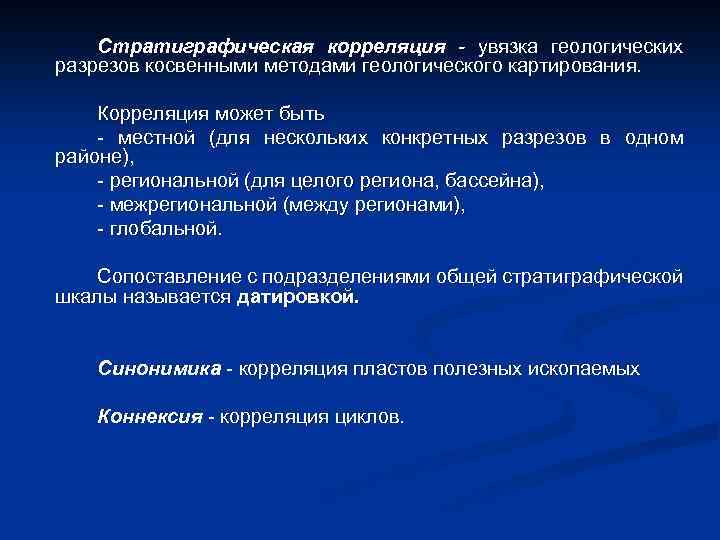 Стратиграфическая корреляция - увязка геологических разрезов косвенными методами геологического картирования.

Корреляция может быть

- местной (для нескольких конкретных разрезов в одном районе),

- региональной (для целого региона, бассейна),

- межрегиональной (между регионами),

- глобальной.

Сопоставление с подразделениями общей стратиграфической шкалы называется датировкой.

Синонимика - корреляция пластов полезных ископаемых

Коннексия - корреляция циклов.